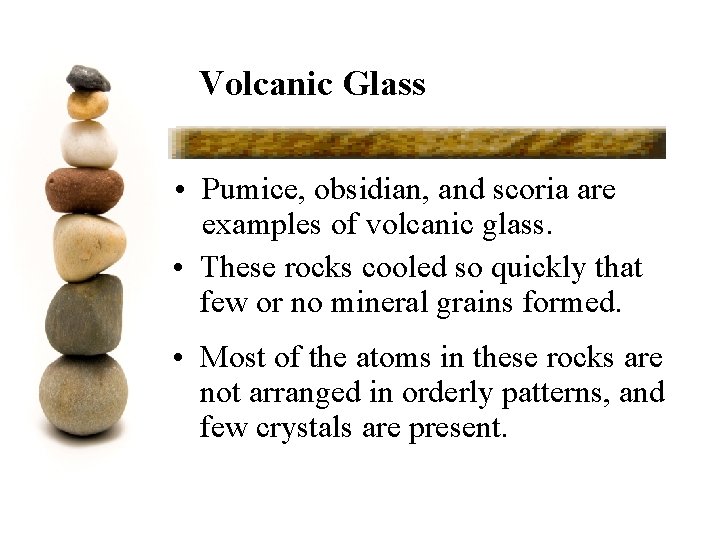 Volcanic Glass

• Pumice, obsidian, and scoria are examples of volcanic glass.

• These rocks cooled so quickly that few or no mineral grains formed.

• Most of the atoms in these rocks are not arranged in orderly patterns, and few crystals are present.